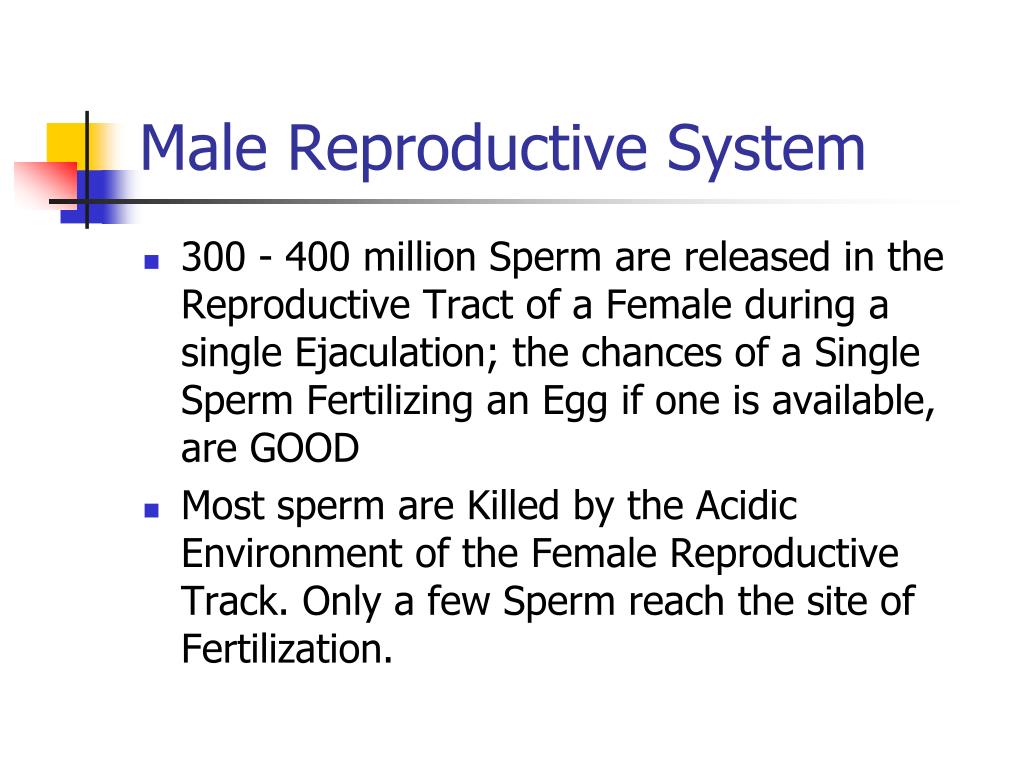 Male Reproductive System

- 300 - 400 million Sperm are released in the Reproductive Tract of a Female during a single Ejaculation; the chances of a Single Sperm Fertilizing an Egg if one is available, are GOOD
- Most sperm are Killed by the Acidic Environment of the Female Reproductive Track. Only a few Sperm reach the site of Fertilization.